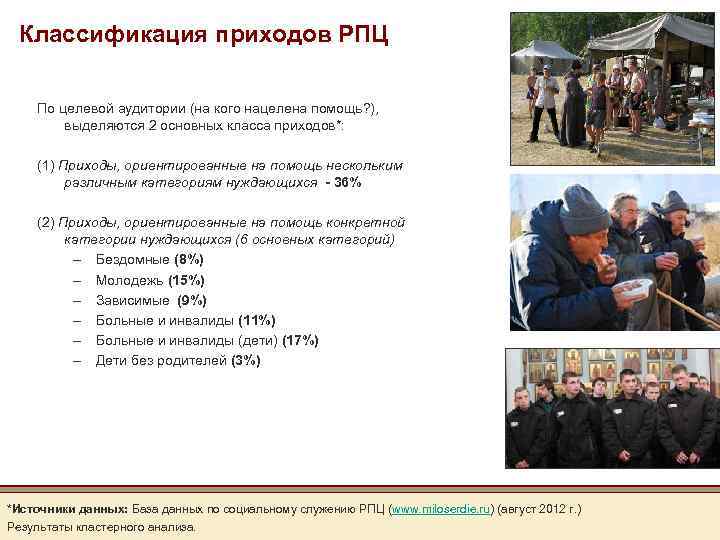 Классификация приходов РПЦ

По целевой аудитории (на кого нацелена помощь?), выделяются 2 основных класса приходов*:

(1) Приходы, ориентированные на помощь нескольким различным категориям нуждающихся - 36%

(2) Приходы, ориентированные на помощь конкретной категории нуждающихся (6 основных категорий)

– Бездомные (8%)
– Молодежь (15%)
– Зависимые (9%)
– Больные и инвалиды (11%)
– Больные и инвалиды (дети) (17%)
– Дети без родителей (3%)

*Источники данных: База данных по социальному служению РПЦ (www.miloserdie.ru) (август 2012 г.)
Результаты кластерного анализа.